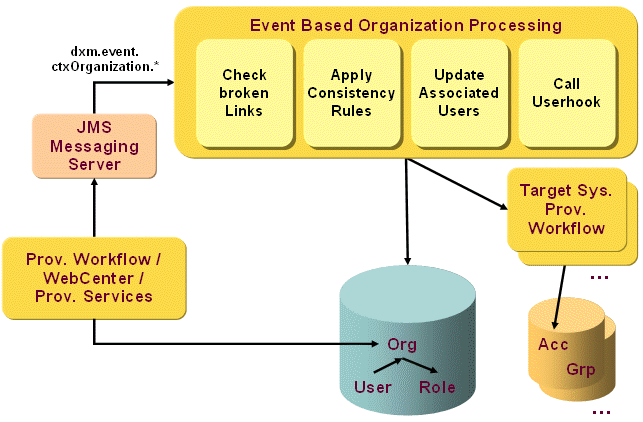 Event Based Organization Processing

dxm.event.
ctxOrganization.*

Check broken Links

Apply Consistency Rules

Update Associated Users

Call Userhook

JMS Messaging Server

Target Sys. Prov. Workflow

...

Prov. Workflow / WebCenter / Prov. Services

Org

User

Role

Acc

Grp

...